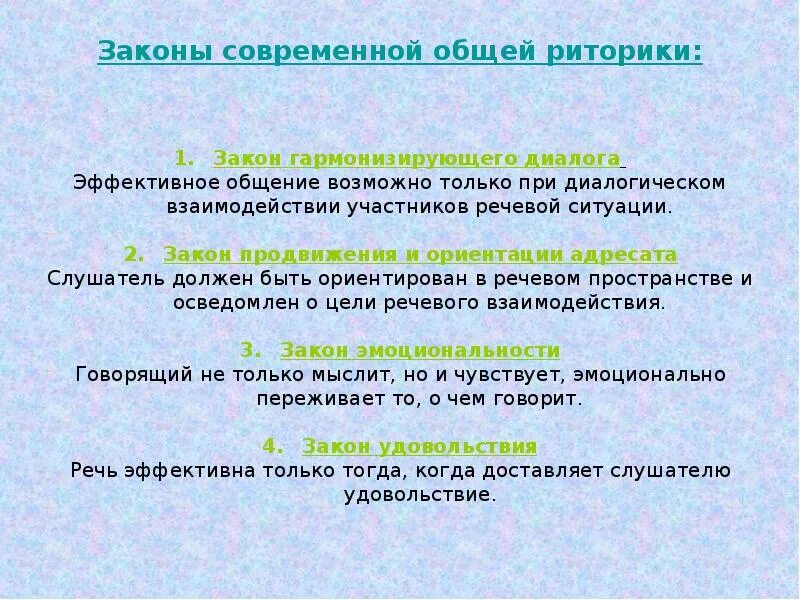 Законы современной общей риторики:

1. Закон гармонизирующего диалога
Эффективное общение возможно только при диалогическом взаимодействии участников речевой ситуации.

2. Закон продвижения и ориентации адресата
Слушатель должен быть ориентирован в речевом пространстве и осведомлен о цели речевого взаимодействия.

3. Закон эмоциональности
Говорящий не только мыслит, но и чувствует, эмоционально переживает то, о чем говорит.

4. Закон удовольствия
Речь эффективна только тогда, когда доставляет слушателю удовольствие.